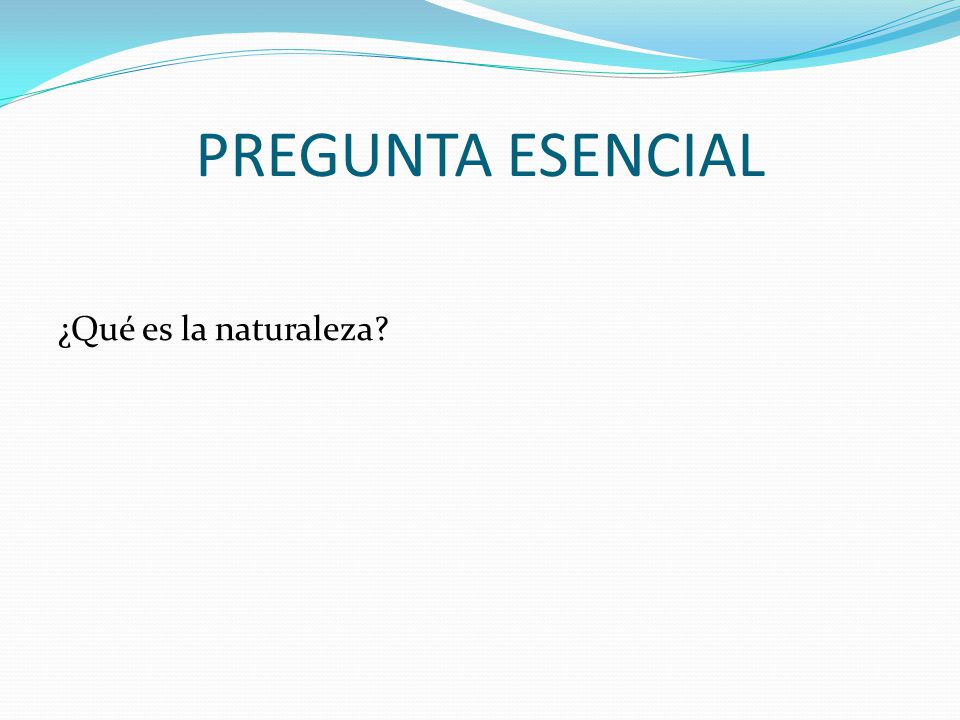 PREGUNTA ESENCIAL

¿Qué es la naturaleza?